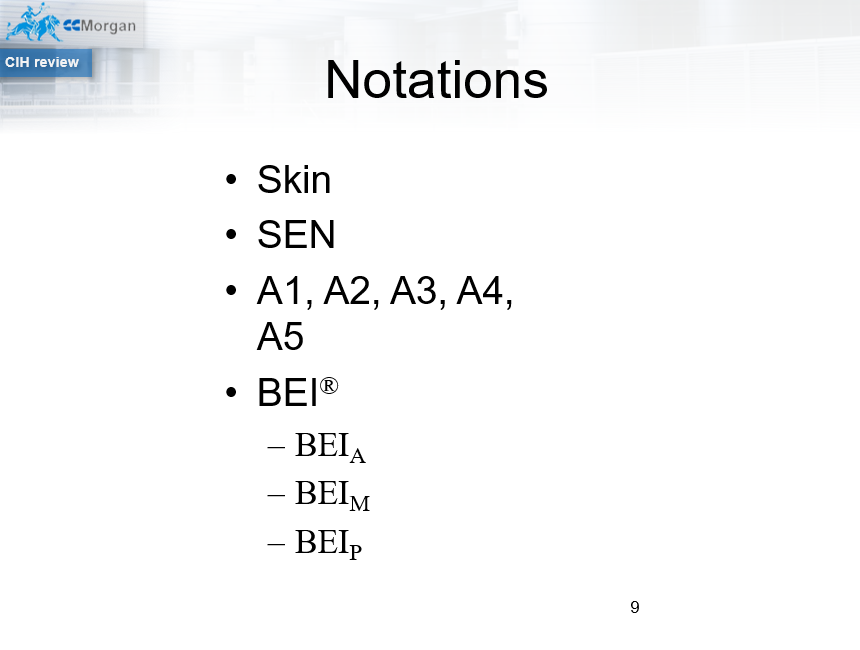 CCMorgan

CIH review

Notations

• Skin
• SEN
• A1, A2, A3, A4, A5
• BEI®
– $BEI_A$
– $BEI_M$
– $BEI_P$

9